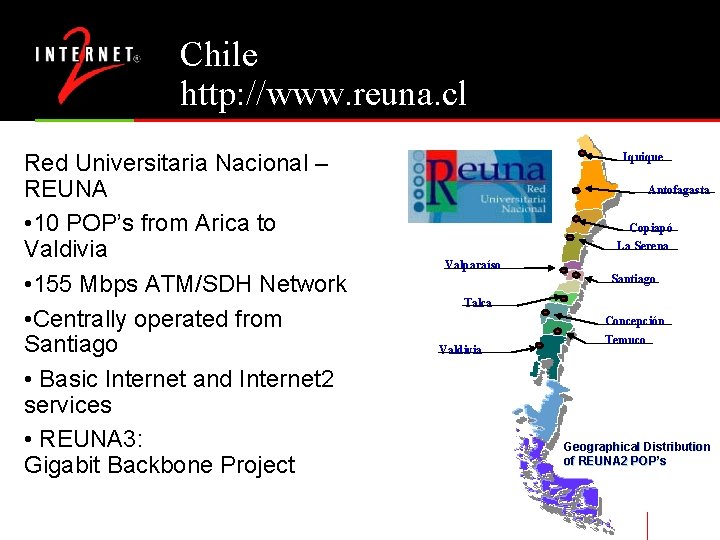 INTERNET® 2

Chile
http://www.reuna.cl

Red Universitaria Nacional – REUNA

•10 POP's from Arica to Valdivia

•155 Mbps ATM/SDH Network

•Centrally operated from Santiago

• Basic Internet and Internet2 services

• REUNA3:
Gigabit Backbone Project

Reuna
Red Universitaria Nacional

Iquique
Antofagasta
Copiapó
La Serena
Valparaíso
Santiago
Talca
Concepción
Temuco
Valdivia

Geographical Distribution of REUNA2 POP's